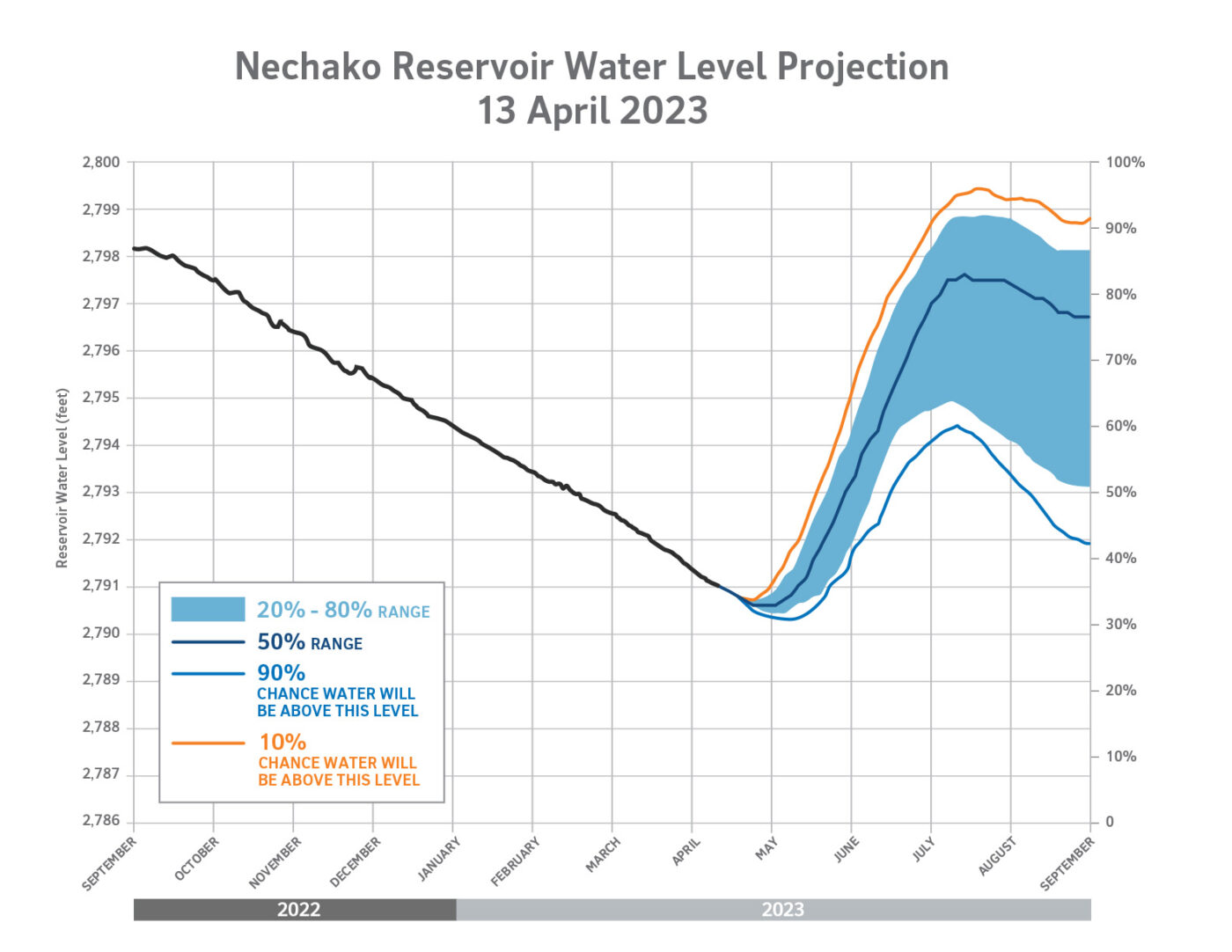 Nechako Reservoir Water Level Projection
13 April 2023

Reservoir Water Level (feet)

2,800
2,799
2,798
2,797
2,796
2,795
2,794
2,793
2,792
2,791
2,790
2,789
2,788
2,787
2,786

100%
90%
80%
70%
60%
50%
40%
30%
20%
10%
0

20% - 80% RANGE
50% RANGE
90%
CHANCE WATER WILL BE ABOVE THIS LEVEL
10%
CHANCE WATER WILL BE ABOVE THIS LEVEL

SEPTEMBER
OCTOBER
NOVEMBER
DECEMBER
JANUARY
FEBRUARY
MARCH
APRIL
MAY
JUNE
JULY
AUGUST
SEPTEMBER

2022
2023